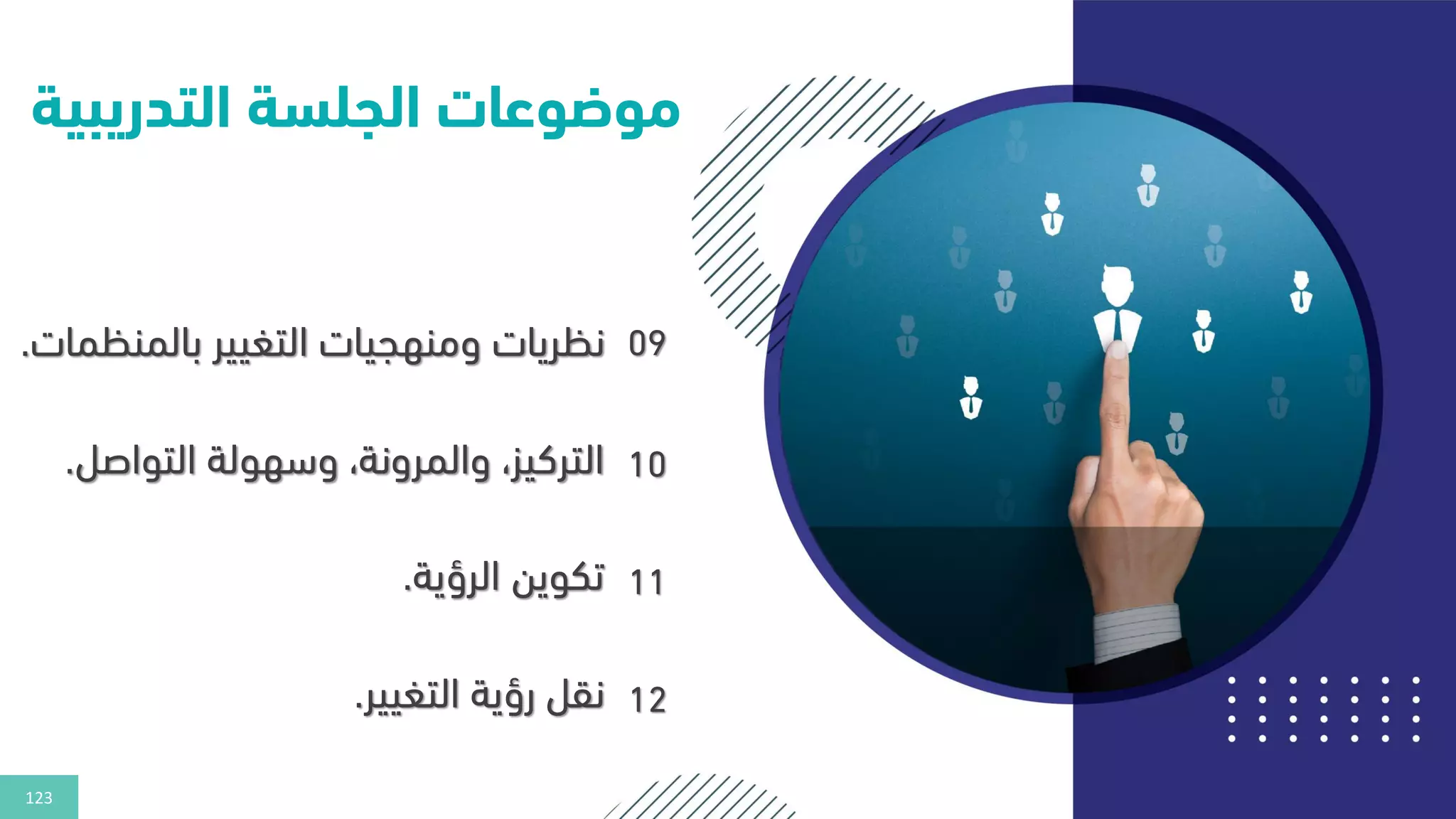 موضوعات الجلسة التدريبية

09 نظريات ومنهجيات التغيير بالمنظمات.

10 التركيز، والمرونة، وسهولة التواصل.

11 تكوين الرؤية.

12 نقل رؤية التغيير.

123